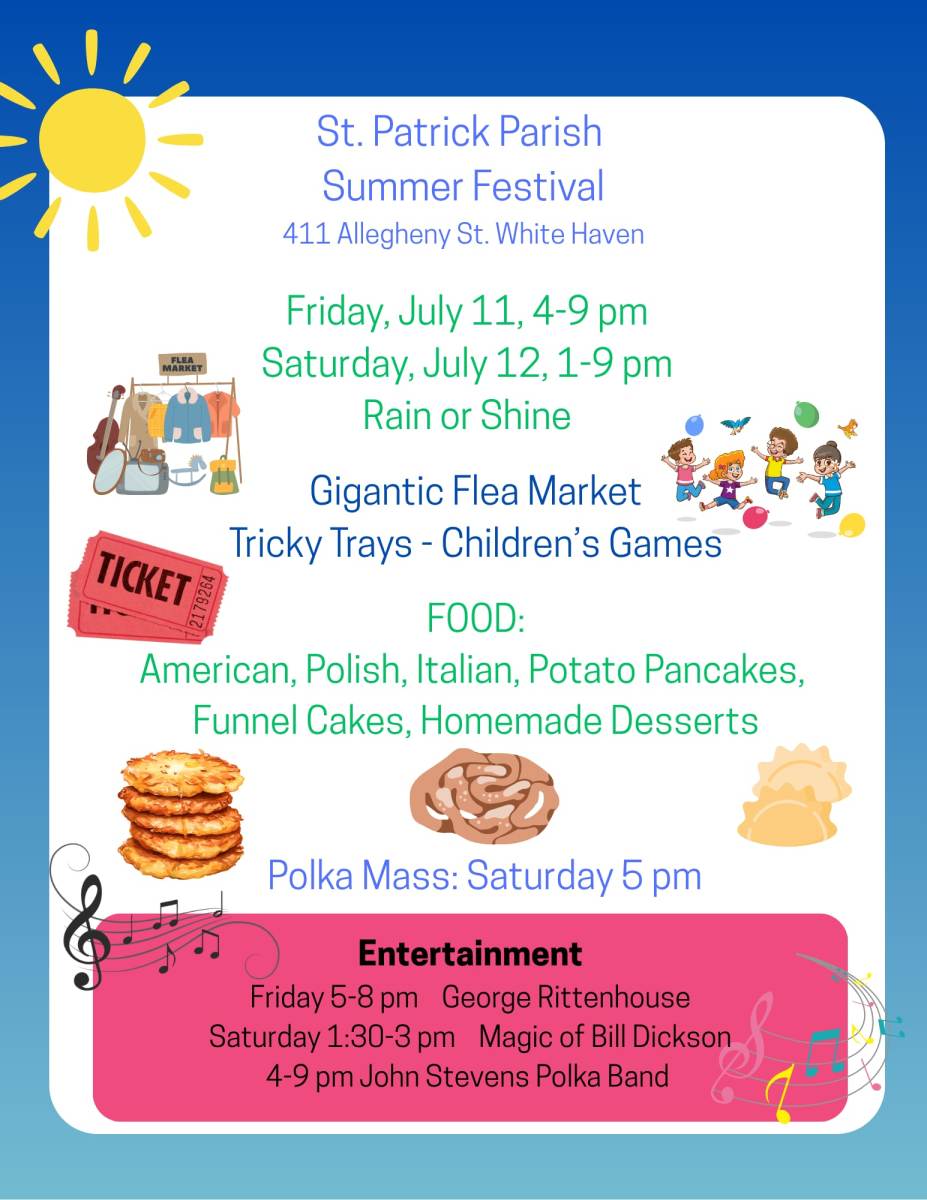 St. Patrick Parish
Summer Festival
411 Allegheny St. White Haven

Friday, July 11, 4-9 pm
Saturday, July 12, 1-9 pm
Rain or Shine

FLEA MARKET

Gigantic Flea Market
Tricky Trays - Children's Games

TICKET 2179264

FOOD:
American, Polish, Italian, Potato Pancakes, Funnel Cakes, Homemade Desserts

Polka Mass: Saturday 5 pm

Entertainment
Friday 5-8 pm George Rittenhouse
Saturday 1:30-3 pm Magic of Bill Dickson
4-9 pm John Stevens Polka Band